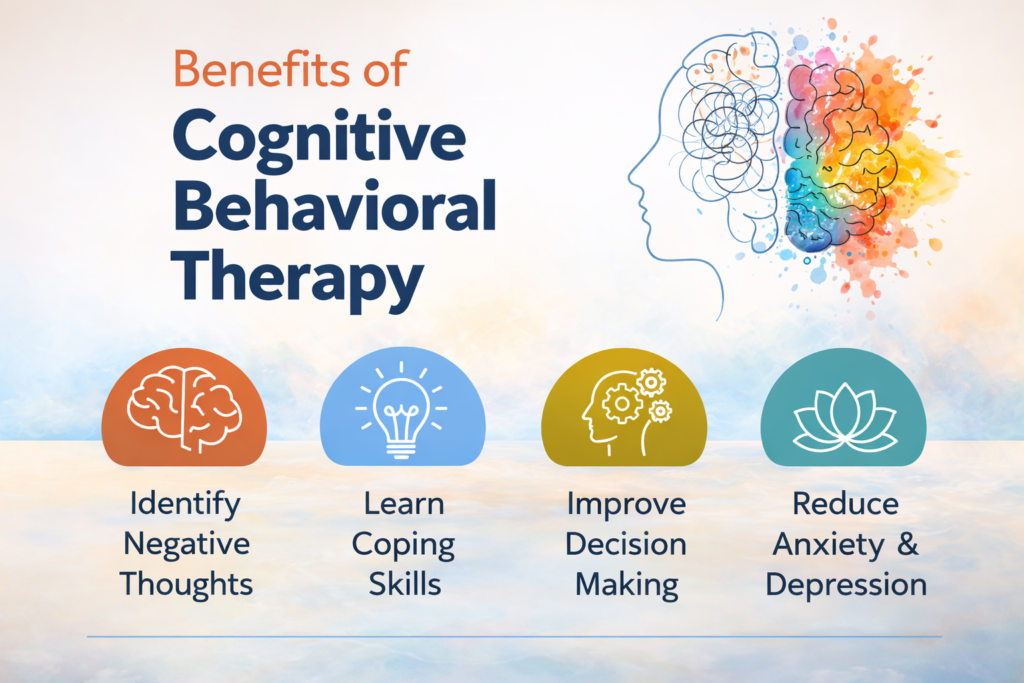 Benefits of
Cognitive Behavioral Therapy

Identify Negative Thoughts

Learn Coping Skills

Improve Decision Making

Reduce Anxiety & Depression